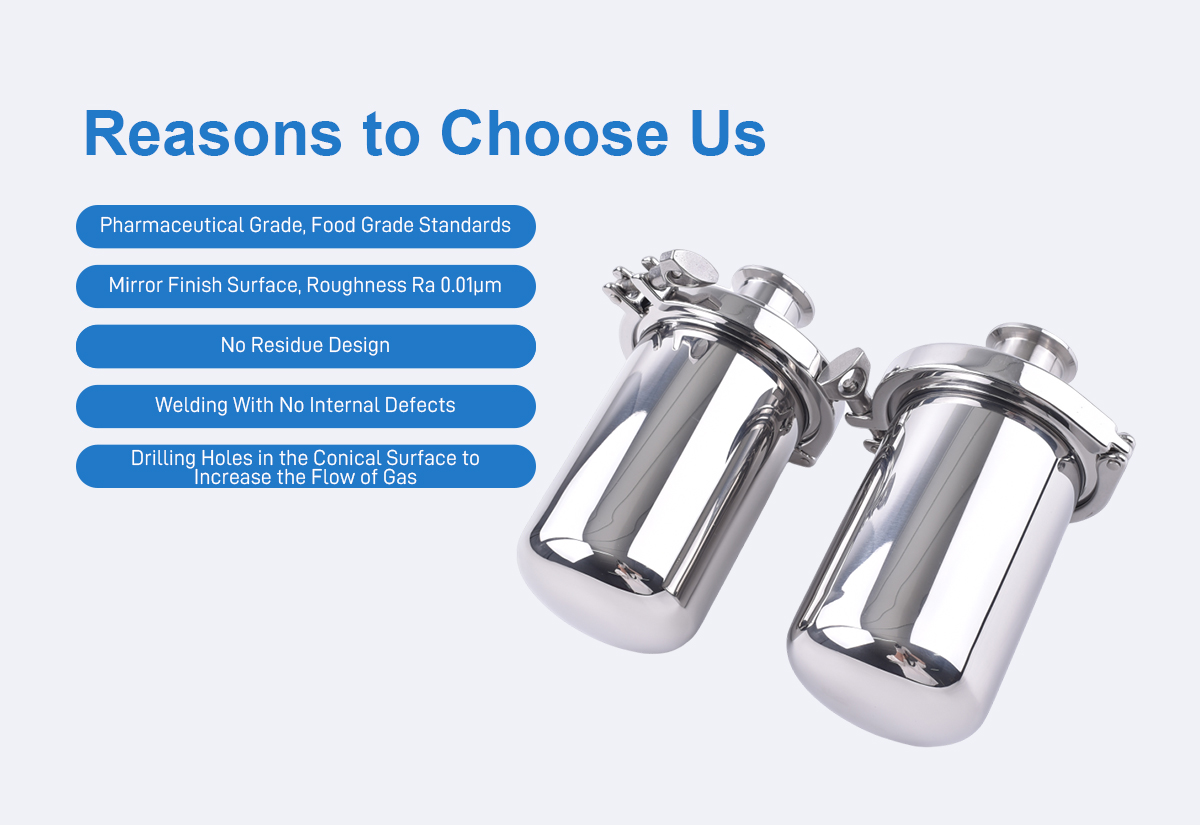 Reasons to Choose Us

Pharmaceutical Grade, Food Grade Standards

Mirror Finish Surface, Roughness Ra 0.01μm

No Residue Design

Welding With No Internal Defects

Drilling Holes in the Conical Surface to Increase the Flow of Gas